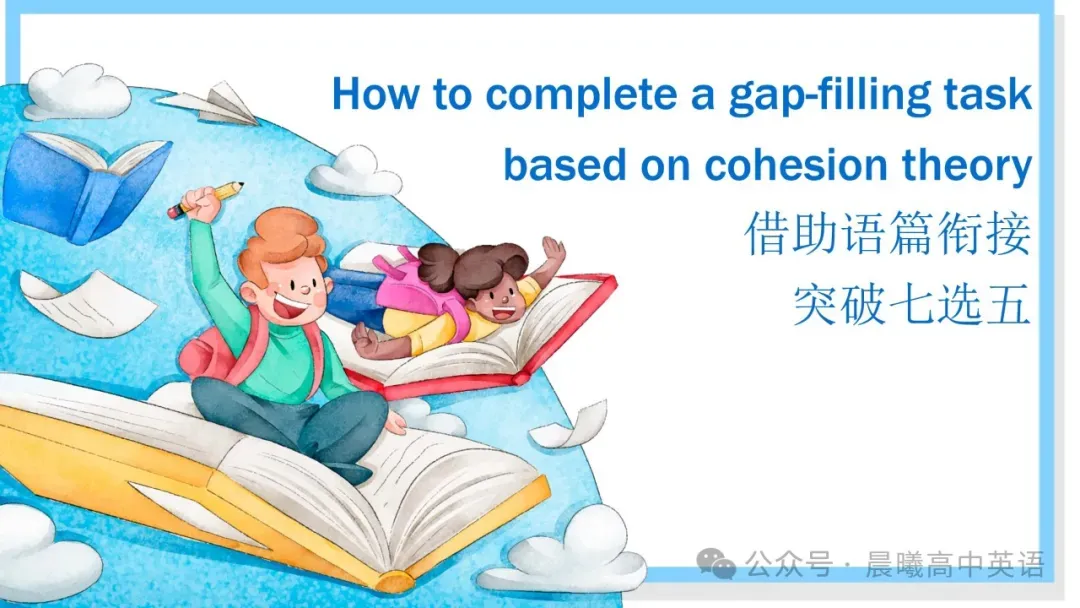 How to complete a gap-filling task based on cohesion theory

借助语篇衔接
突破七选五

公众号 · 晨曦高中英语